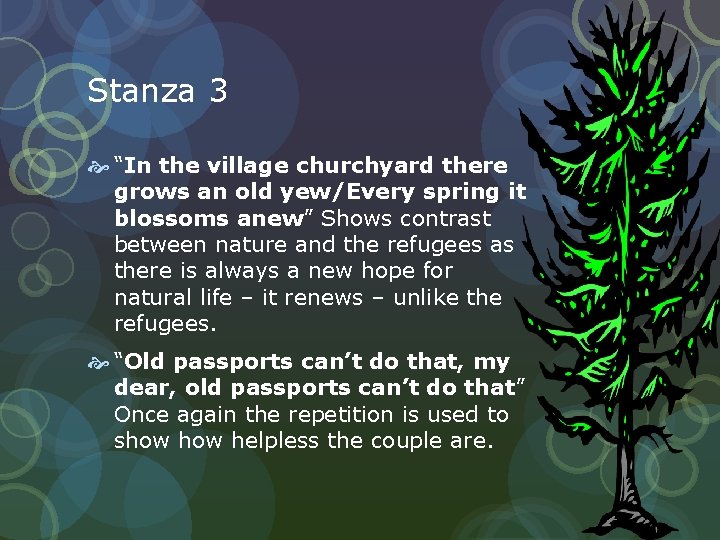 Stanza 3

“In the village churchyard there grows an old yew/Every spring it blossoms anew” Shows contrast between nature and the refugees as there is always a new hope for natural life – it renews – unlike the refugees.

“Old passports can’t do that, my dear, old passports can’t do that” Once again the repetition is used to show how helpless the couple are.